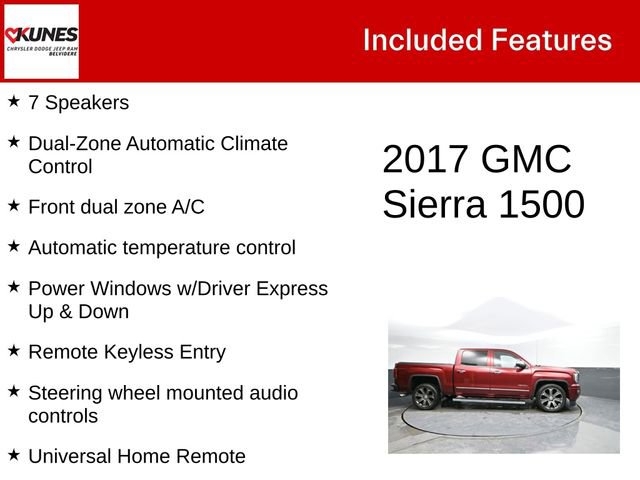 KUNES
CHRYSLER DODGE JEEP RAM
BELVIDERE

Included Features

★ 7 Speakers

★ Dual-Zone Automatic Climate Control

★ Front dual zone A/C

★ Automatic temperature control

★ Power Windows w/Driver Express Up & Down

★ Remote Keyless Entry

★ Steering wheel mounted audio controls

★ Universal Home Remote

2017 GMC Sierra 1500